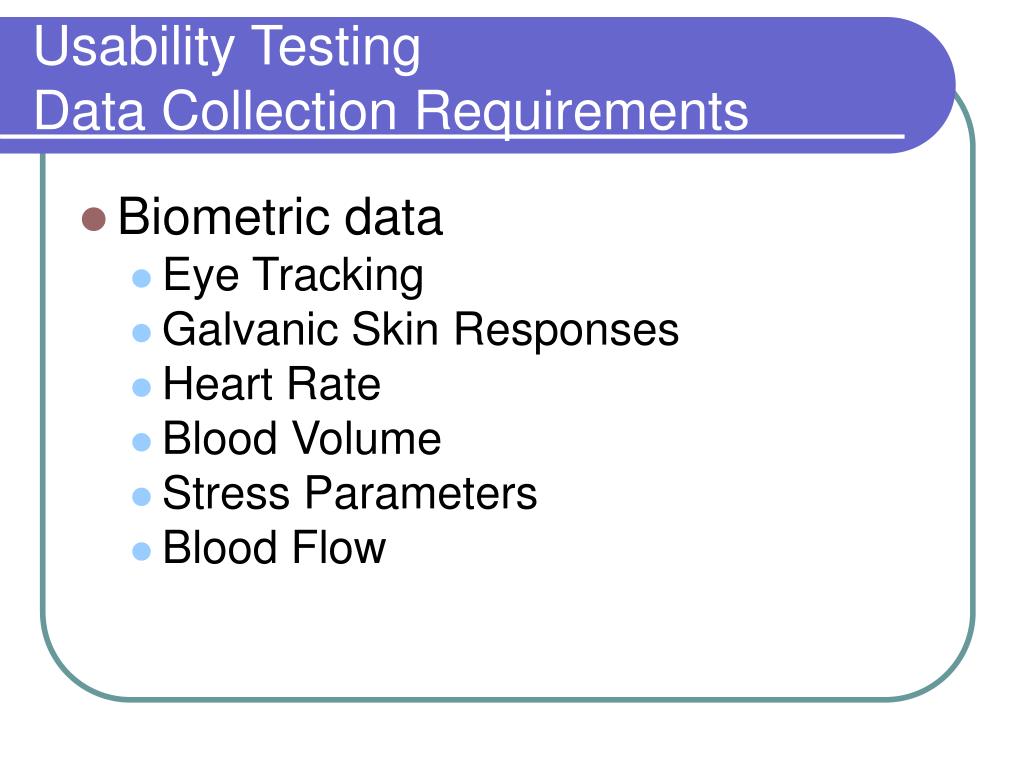 Usability Testing
Data Collection Requirements

- Biometric data
  - Eye Tracking
  - Galvanic Skin Responses
  - Heart Rate
  - Blood Volume
  - Stress Parameters
  - Blood Flow